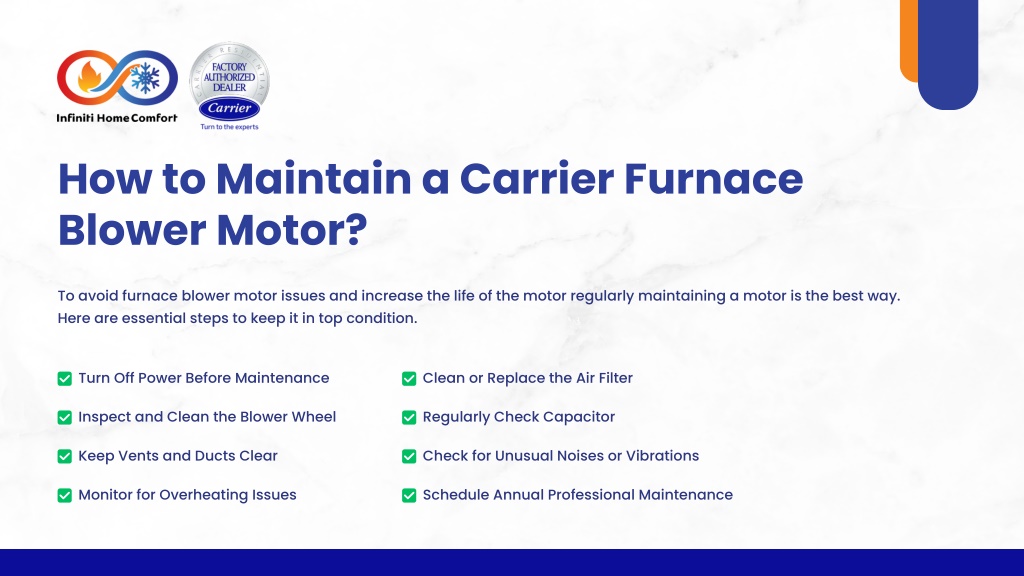 Infiniti Home Comfort

FACTORY AUTHORIZED DEALER
Carrier
Turn to the experts

How to Maintain a Carrier Furnace Blower Motor?

To avoid furnace blower motor issues and increase the life of the motor regularly maintaining a motor is the best way. Here are essential steps to keep it in top condition.

Turn Off Power Before Maintenance

Inspect and Clean the Blower Wheel

Keep Vents and Ducts Clear

Monitor for Overheating Issues

Clean or Replace the Air Filter

Regularly Check Capacitor

Check for Unusual Noises or Vibrations

Schedule Annual Professional Maintenance